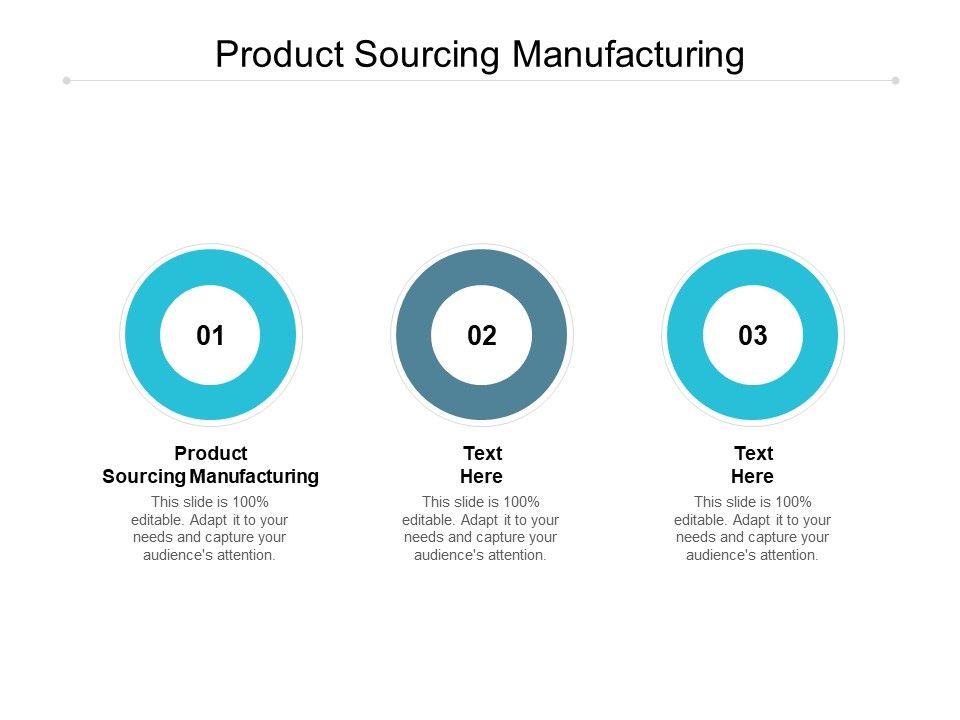 Product Sourcing Manufacturing

01

Product Sourcing Manufacturing

This slide is 100% editable. Adapt it to your needs and capture your audience's attention.

02

Text Here

This slide is 100% editable. Adapt it to your needs and capture your audience's attention.

03

Text Here

This slide is 100% editable. Adapt it to your needs and capture your audience's attention.